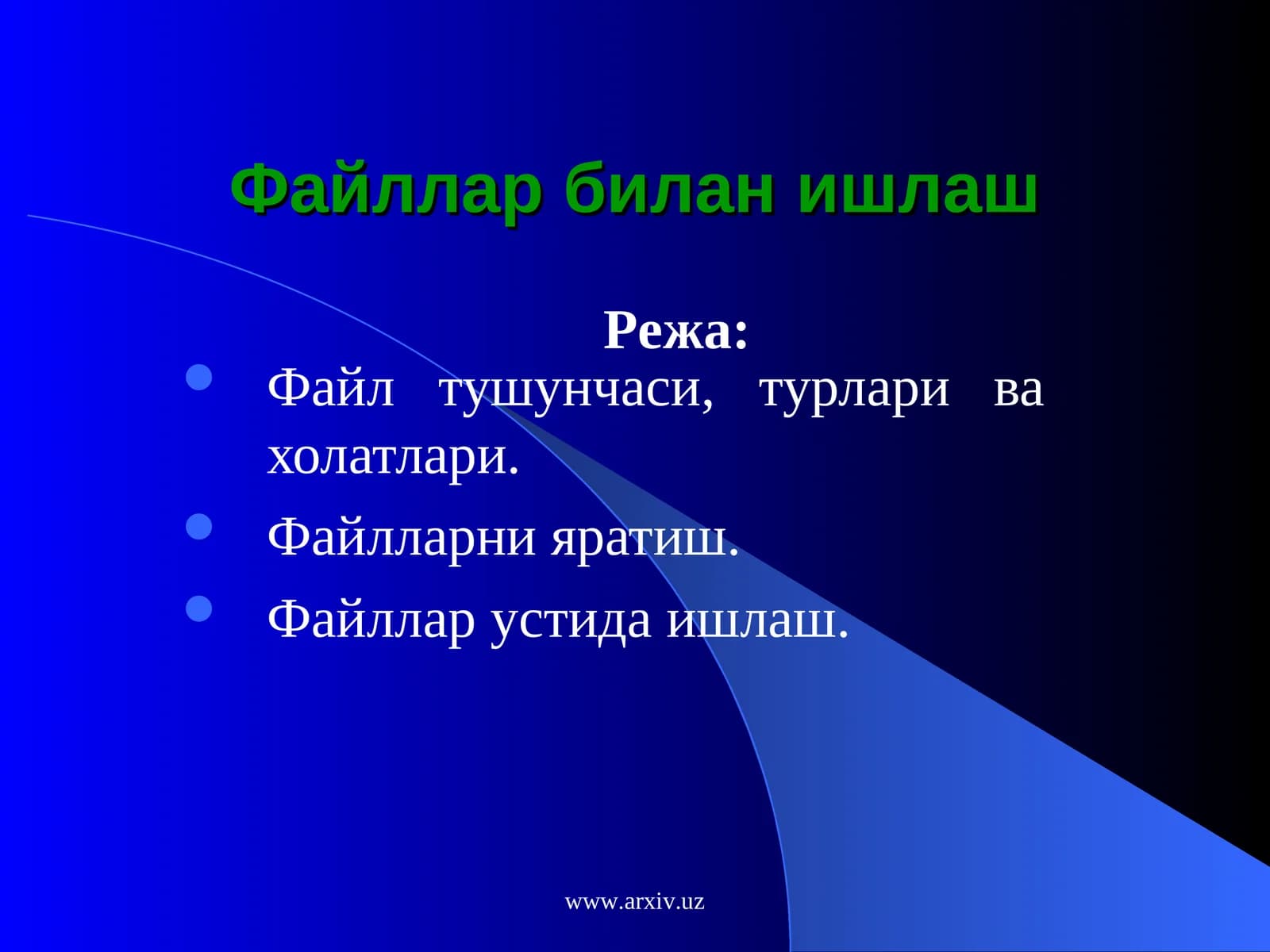 Файллар билан ишлаш

Режа:

- Файл тушунчаси, турлари ва холатлари.
- Файлларни яратиш.
- Файллар устида ишлаш.

www.arxiv.uz